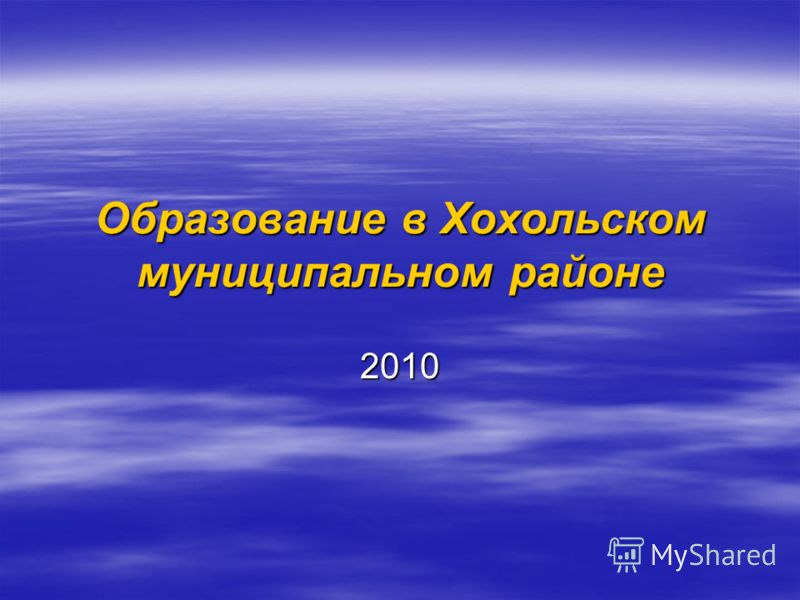 Образование в Хохольском муниципальном районе

2010

MyShared